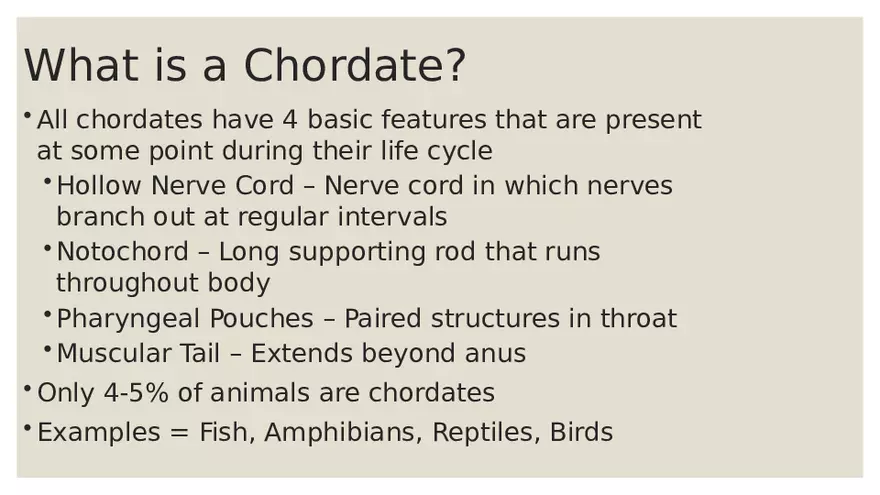 What is a Chordate?

• All chordates have 4 basic features that are present at some point during their life cycle
  • Hollow Nerve Cord – Nerve cord in which nerves branch out at regular intervals
  • Notochord – Long supporting rod that runs throughout body
  • Pharyngeal Pouches – Paired structures in throat
  • Muscular Tail – Extends beyond anus
• Only 4-5% of animals are chordates
• Examples = Fish, Amphibians, Reptiles, Birds